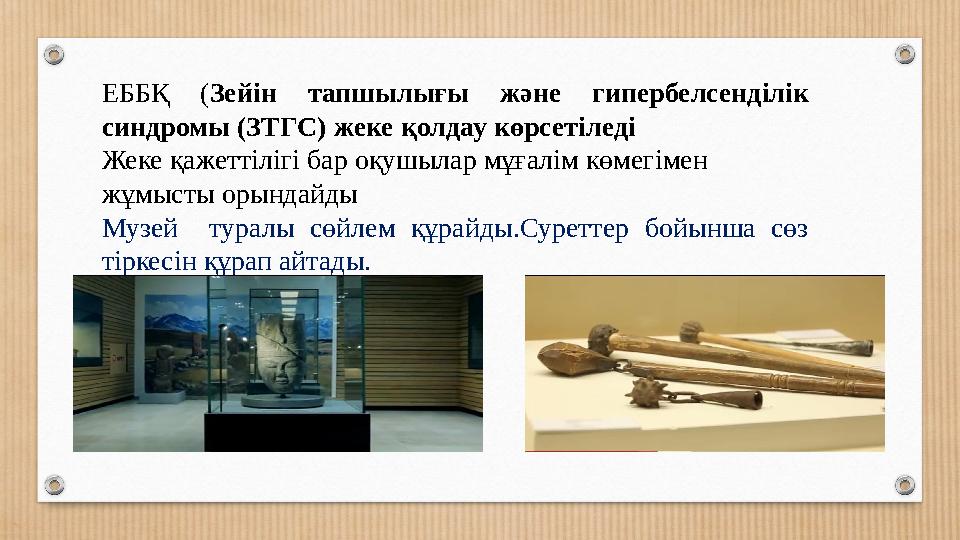 ЕББҚ (Зейін тапшылығы және гипербелсенділік синдромы (ЗТГС) жеке қолдау көрсетіледі

Жеке қажеттілігі бар оқушылар мұғалім көмегімен жұмысты орындайды

Музей туралы сөйлем құрайды.Суреттер бойынша сөз тіркесін құрап айтады.